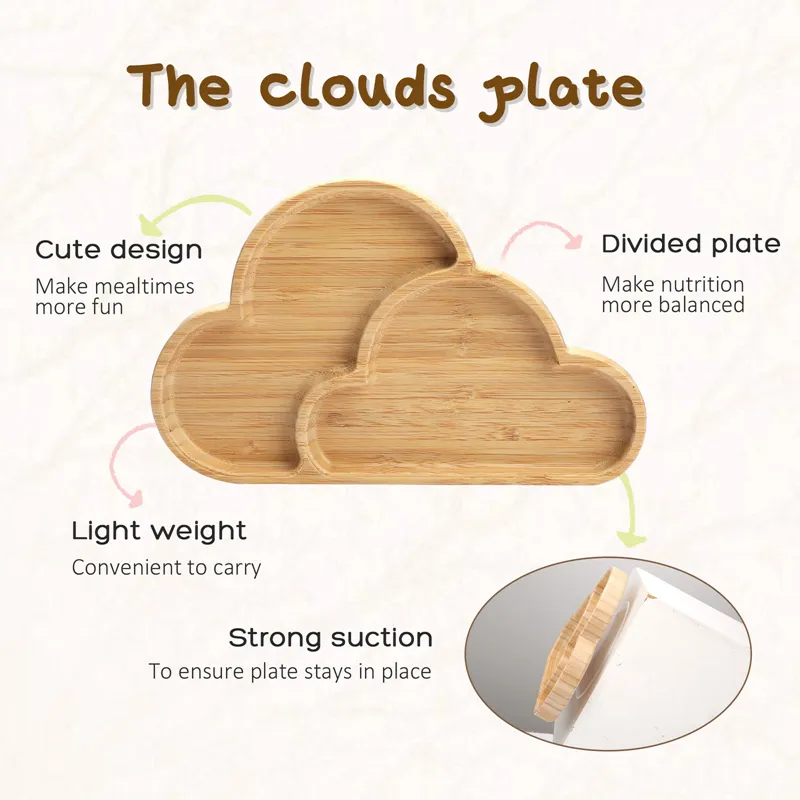 The clouds plate

Cute design
Make mealtimes more fun

Divided plate
Make nutrition more balanced

Light weight
Convenient to carry

Strong suction
To ensure plate stays in place